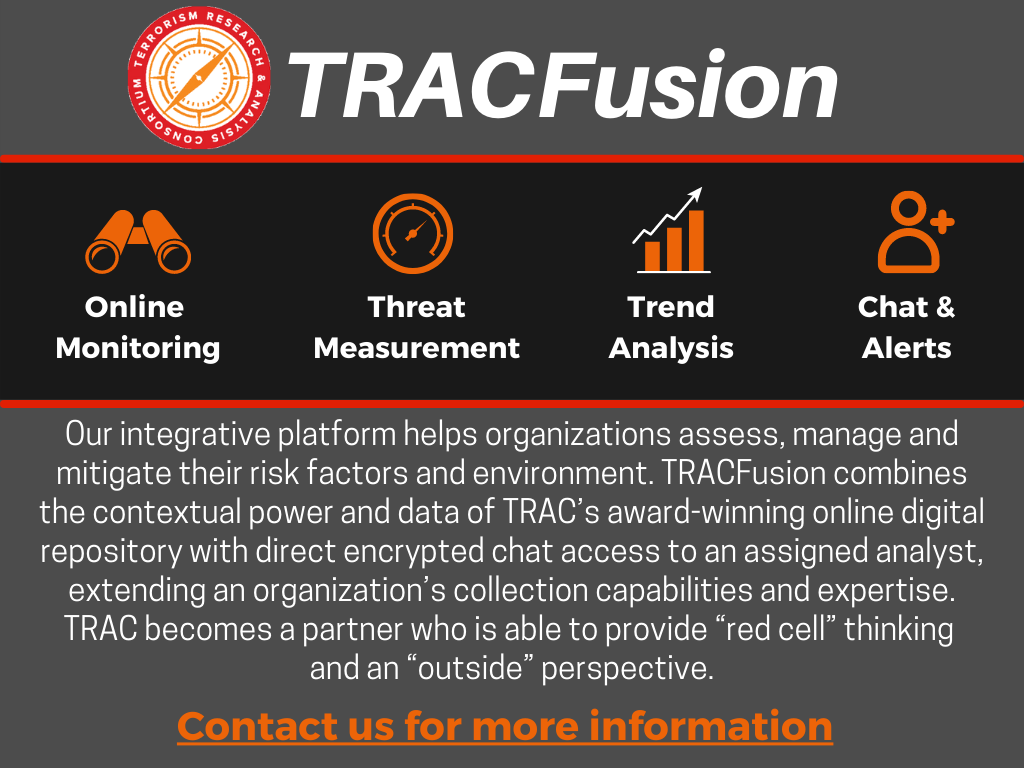 TERRORISM RESEARCH & ANALYSIS CONSORTIUM

TRACFusion

Online Monitoring

Threat Measurement

Trend Analysis

Chat & Alerts

Our integrative platform helps organizations assess, manage and mitigate their risk factors and environment. TRACFusion combines the contextual power and data of TRAC's award-winning online digital repository with direct encrypted chat access to an assigned analyst, extending an organization's collection capabilities and expertise. TRAC becomes a partner who is able to provide "red cell" thinking and an "outside" perspective.

Contact us for more information